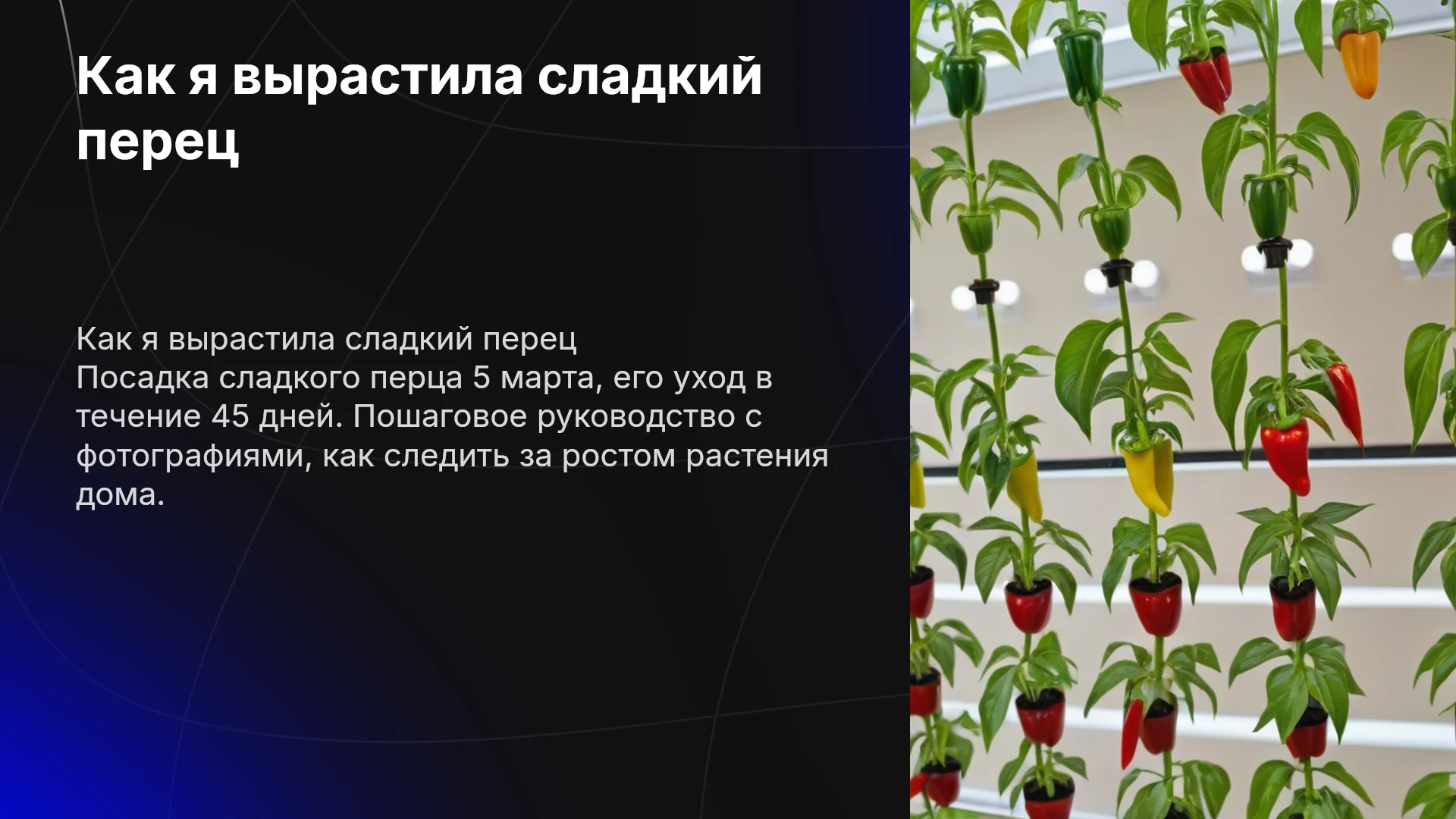 Как я вырастила сладкий перец

Как я вырастила сладкий перец
Посадка сладкого перца 5 марта, его уход в течение 45 дней. Пошаговое руководство с фотографиями, как следить за ростом растения дома.